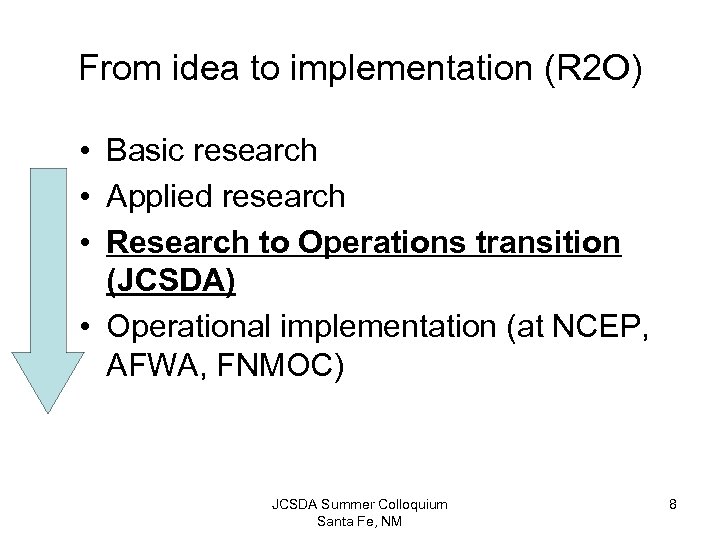 From idea to implementation (R2O)

• Basic research
• Applied research
• Research to Operations transition (JCSDA)
• Operational implementation (at NCEP, AFWA, FNMOC)

JCSDA Summer Colloquium
Santa Fe, NM

8